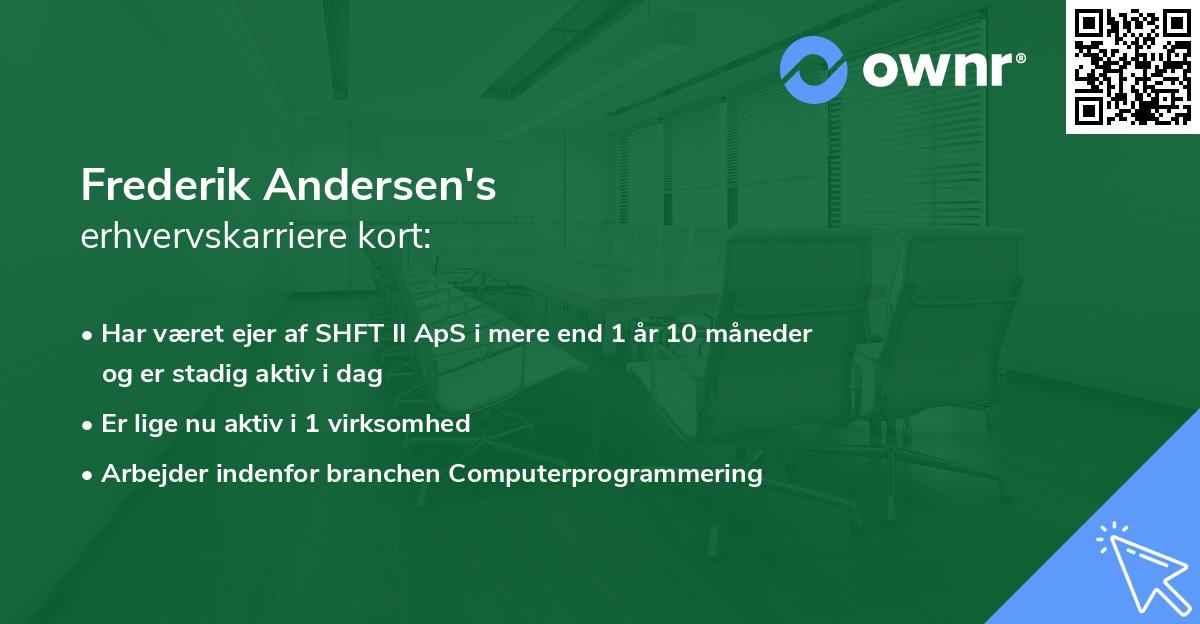 ownr®

Frederik Andersen's
erhvervskarriere kort:

• Har været ejer af SHFT II ApS i mere end 1 år 10 måneder og er stadig aktiv i dag
• Er lige nu aktiv i 1 virksomhed
• Arbejder indenfor branchen Computerprogrammering